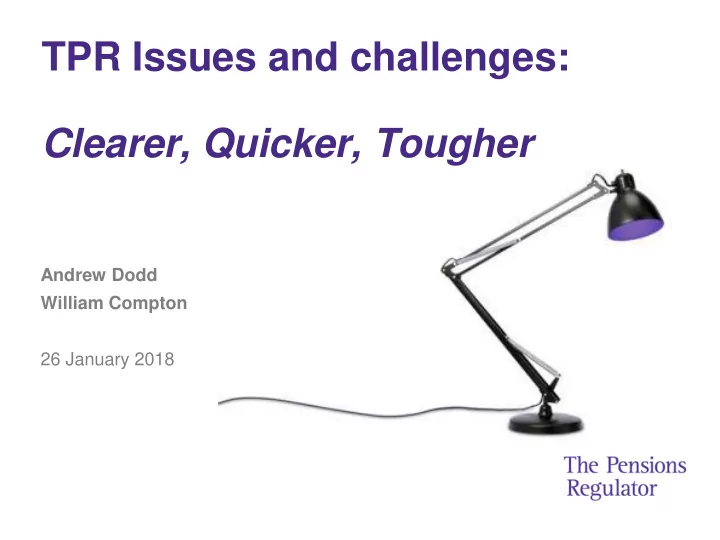 TPR Issues and challenges:

Clearer, Quicker, Tougher

Andrew Dodd
William Compton

26 January 2018

The Pensions Regulator